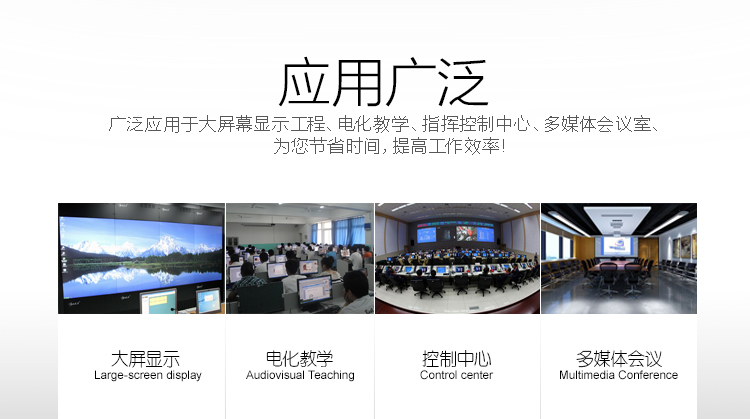 应用广泛

广泛应用于大屏幕显示工程、电化教学、指挥控制中心、多媒体会议室、为您节省时间，提高工作效率！

大屏显示
Large-screen display

电化教学
Audiovisual Teaching

控制中心
Control center

多媒体会议
Multimedia Conference